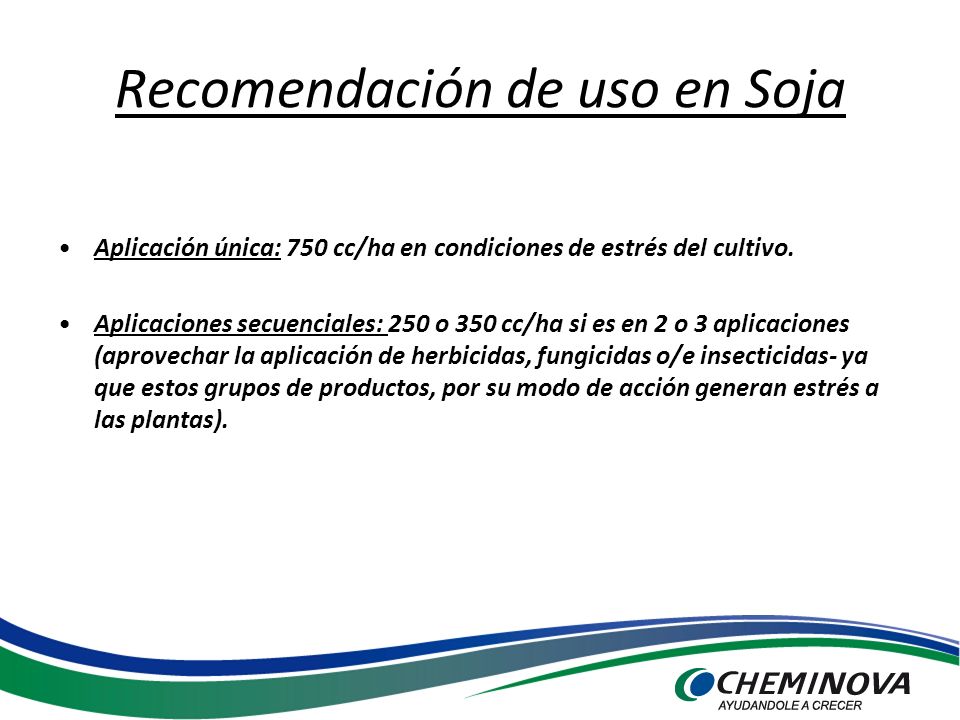 Recomendación de uso en Soja

• Aplicación única: 750 cc/ha en condiciones de estrés del cultivo.

• Aplicaciones secuenciales: 250 o 350 cc/ha si es en 2 o 3 aplicaciones (aprovechar la aplicación de herbicidas, fungicidas o/e insecticidas- ya que estos grupos de productos, por su modo de acción generan estrés a las plantas).

CHEMINOVA
AYUDANDOLE A CRECER